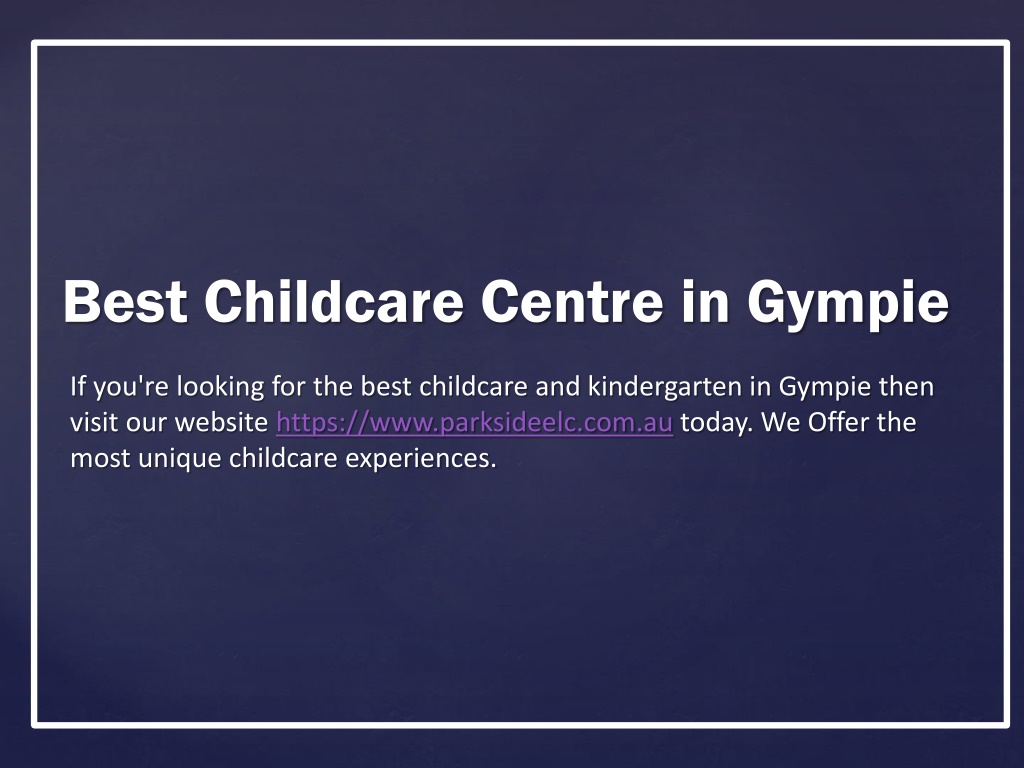 Best Childcare Centre in Gympie

If you're looking for the best childcare and kindergarten in Gympie then visit our website https://www.parksideelc.com.au today. We Offer the most unique childcare experiences.